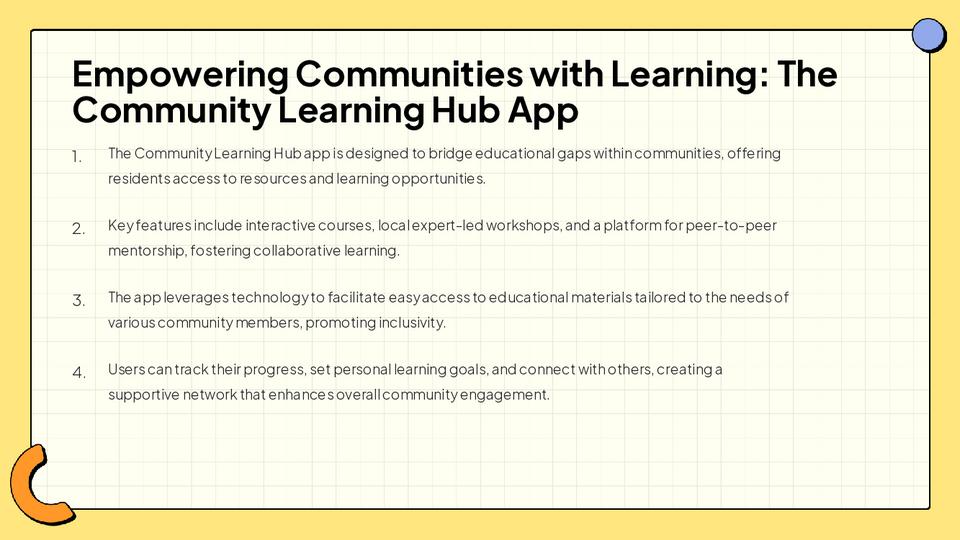 Empowering Communities with Learning: The Community Learning Hub App

1. The Community Learning Hub app is designed to bridge educational gaps within communities, offering residents access to resources and learning opportunities.

2. Key features include interactive courses, local expert-led workshops, and a platform for peer-to-peer mentorship, fostering collaborative learning.

3. The app leverages technology to facilitate easy access to educational materials tailored to the needs of various community members, promoting inclusivity.

4. Users can track their progress, set personal learning goals, and connect with others, creating a supportive network that enhances overall community engagement.